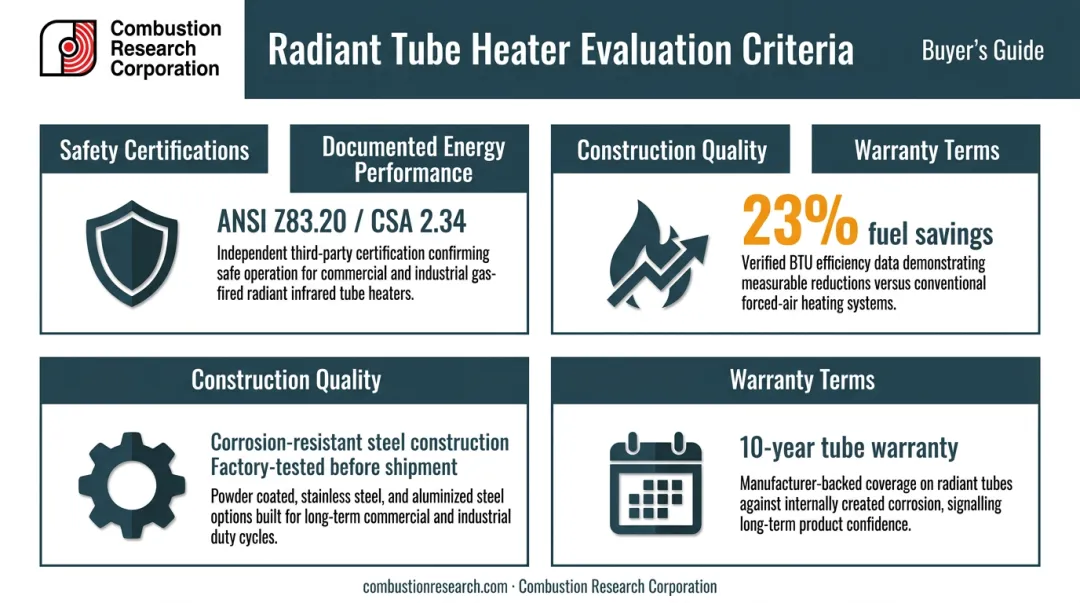 Combustion Research Corporation

Radiant Tube Heater Evaluation Criteria

Buyer's Guide

Safety Certifications

Documented Energy Performance

ANSI Z83.20 / CSA 2.34

Independent third-party certification confirming safe operation for commercial and industrial gas-fired radiant infrared tube heaters.

Construction Quality

Warranty Terms

23% fuel savings

Verified BTU efficiency data demonstrating measurable reductions versus conventional forced-air heating systems.

Construction Quality

Corrosion-resistant steel construction
Factory-tested before shipment

Powder coated, stainless steel, and aluminized steel options built for long-term commercial and industrial duty cycles.

Warranty Terms

10-year tube warranty

Manufacturer-backed coverage on radiant tubes against internally created corrosion, signalling long-term product confidence.

combustionresearch.com · Combustion Research Corporation